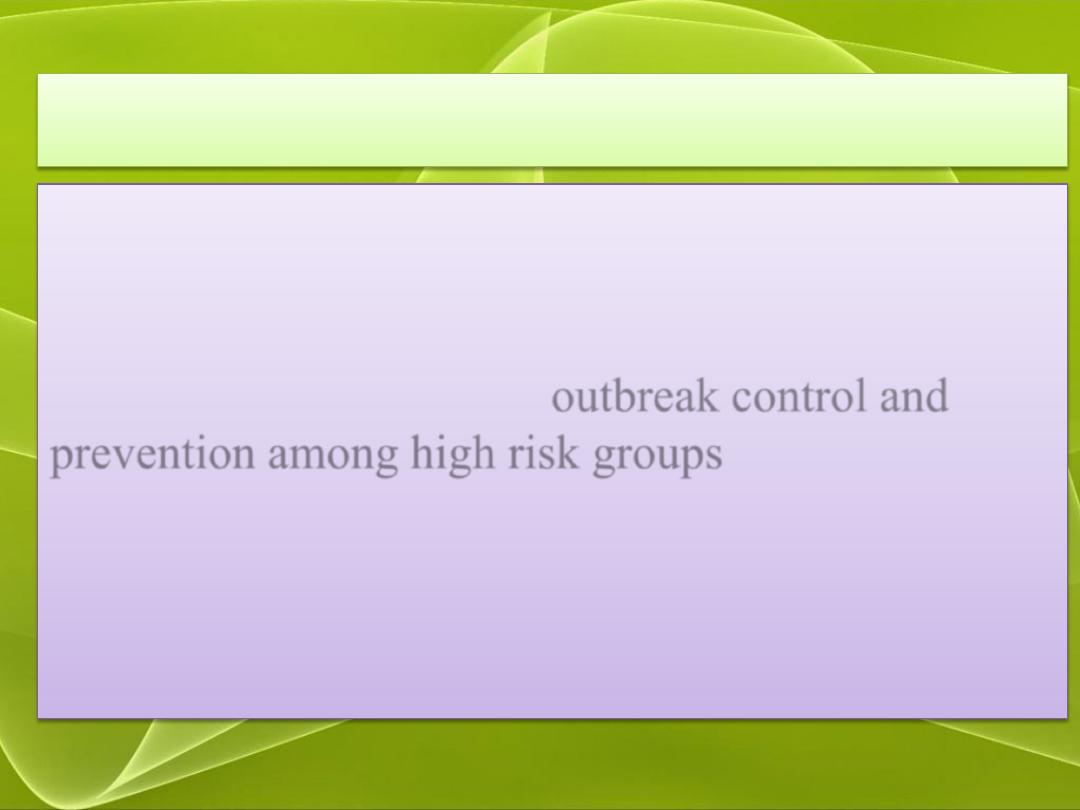 outbreak control and prevention among high risk groups